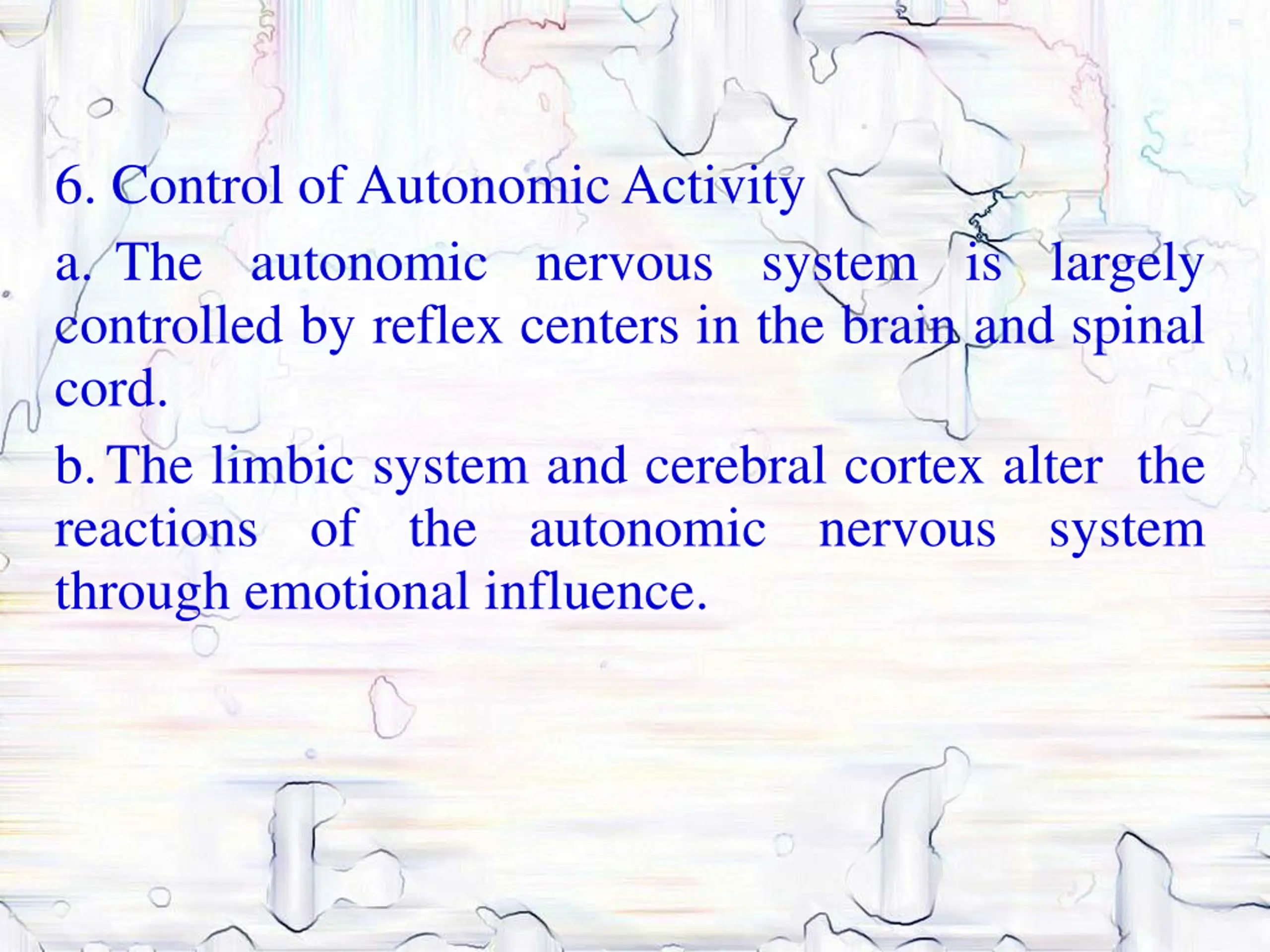 6. Control of Autonomic Activity

a. The autonomic nervous system is largely controlled by reflex centers in the brain and spinal cord.

b. The limbic system and cerebral cortex alter the reactions of the autonomic nervous system through emotional influence.